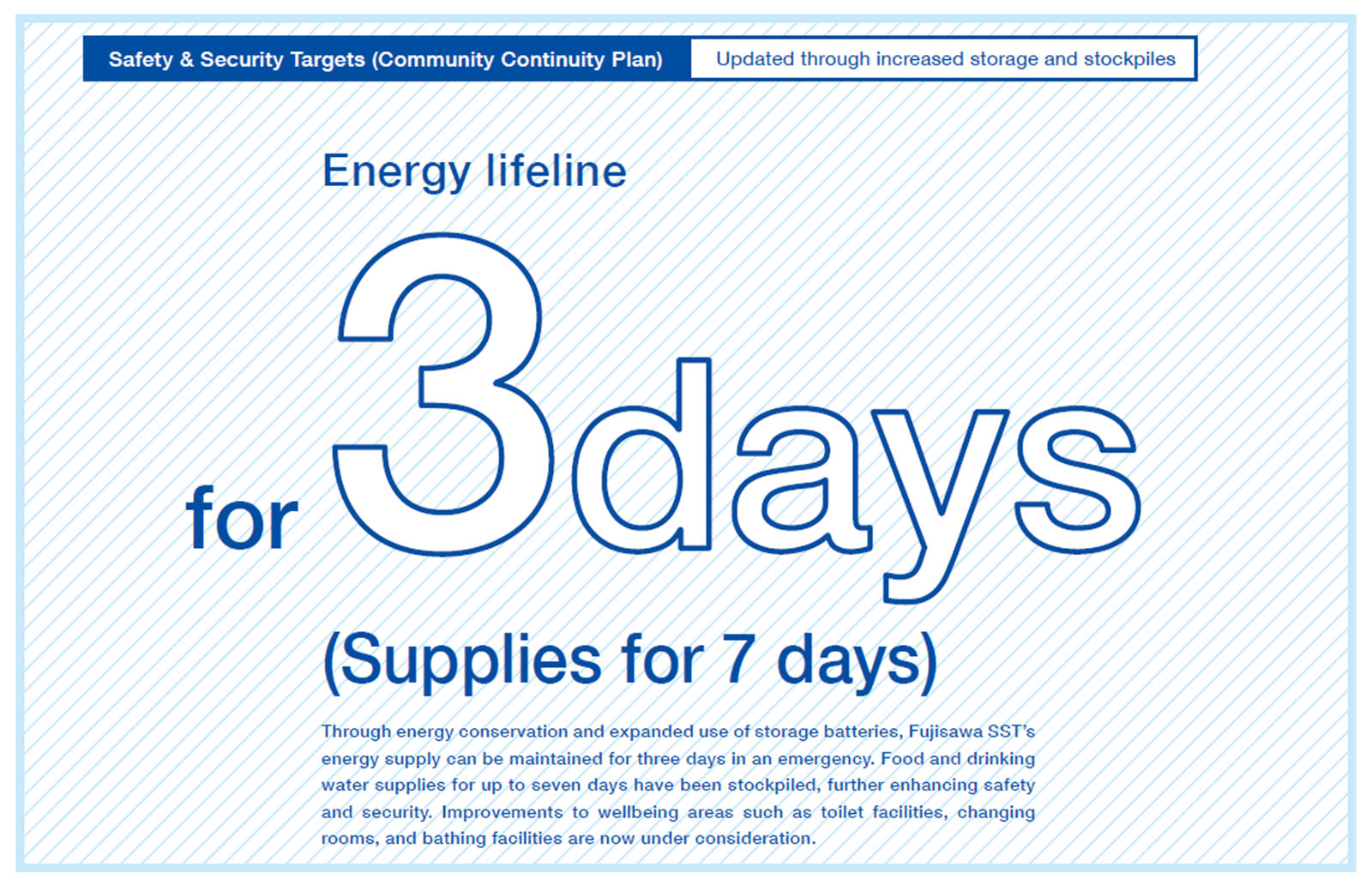 Safety & Security Targets (Community Continuity Plan)

Updated through increased storage and stockpiles

Energy lifeline

for 3days

(Supplies for 7 days)

Through energy conservation and expanded use of storage batteries, Fujisawa SST's energy supply can be maintained for three days in an emergency. Food and drinking water supplies for up to seven days have been stockpiled, further enhancing safety and security. Improvements to wellbeing areas such as toilet facilities, changing rooms, and bathing facilities are now under consideration.